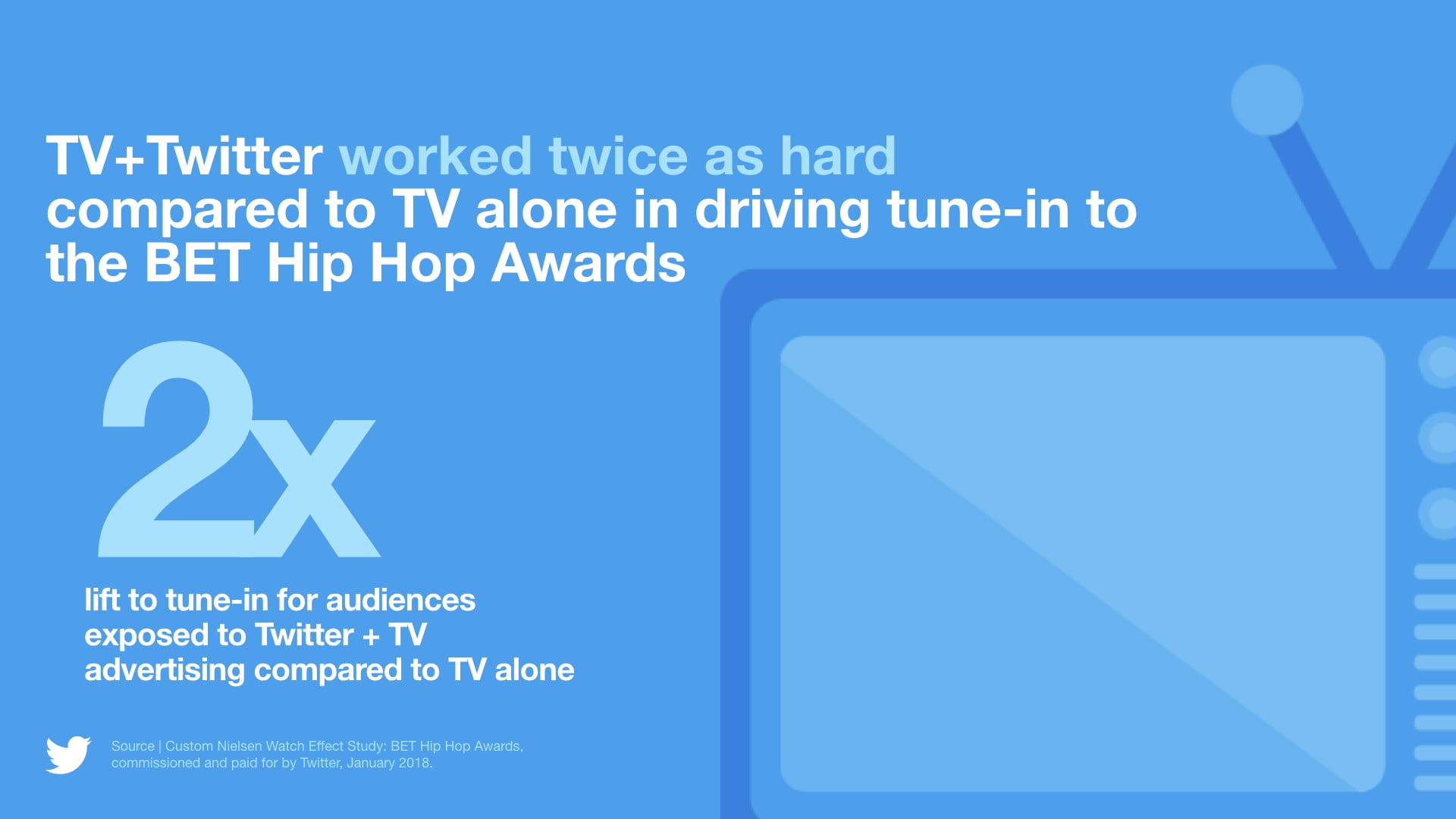 TV+Twitter worked twice as hard compared to TV alone in driving tune-in to the BET Hip Hop Awards

2x

lift to tune-in for audiences exposed to Twitter + TV advertising compared to TV alone

Source | Custom Nielsen Watch Effect Study: BET Hip Hop Awards, commissioned and paid for by Twitter, January 2018.